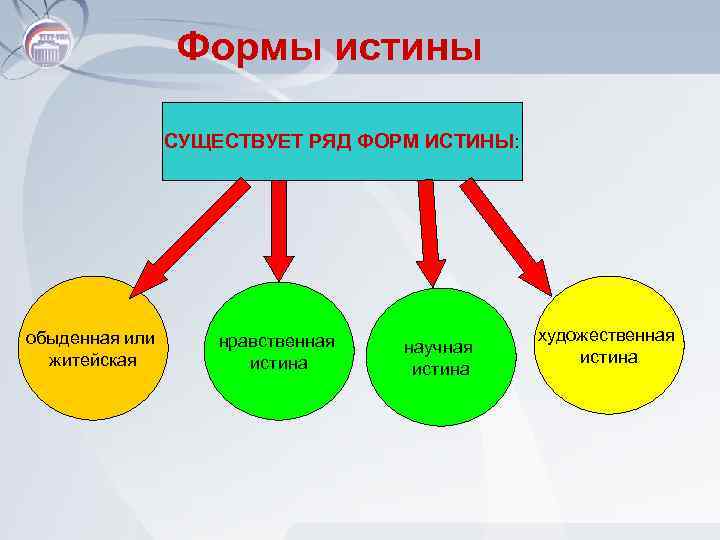 Формы истины

СУЩЕСТВУЕТ РЯД ФОРМ ИСТИНЫ:

обыденная или житейская

нравственная истина

научная истина

художественная истина